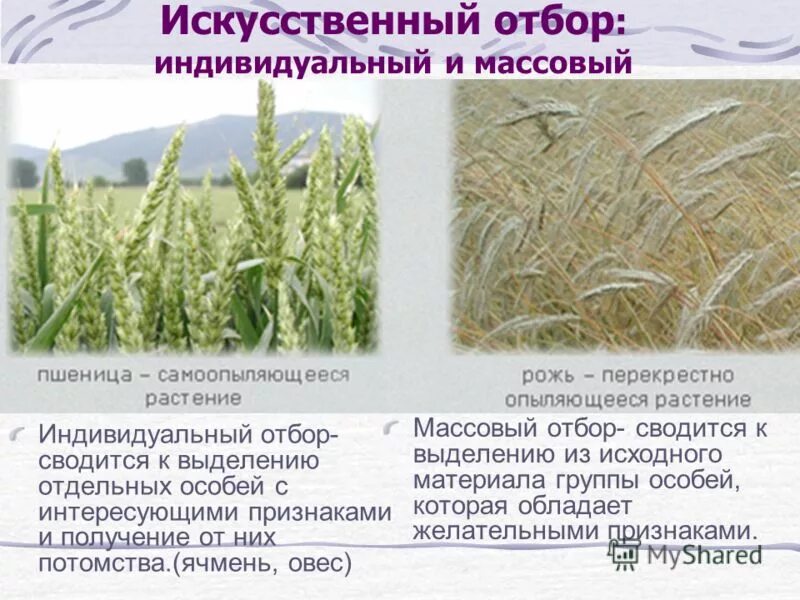 Искусственный отбор:
индивидуальный и массовый

пшеница – самоопыляющееся растение

рожь – перекрестно опыляющееся растение

Индивидуальный отбор- сводится к выделению отдельных особей с интересующими признаками и получение от них потомства.(ячмень, овес)

Массовый отбор- сводится к выделению из исходного материала группы особей, которая обладает желательными признаками.

MyShared